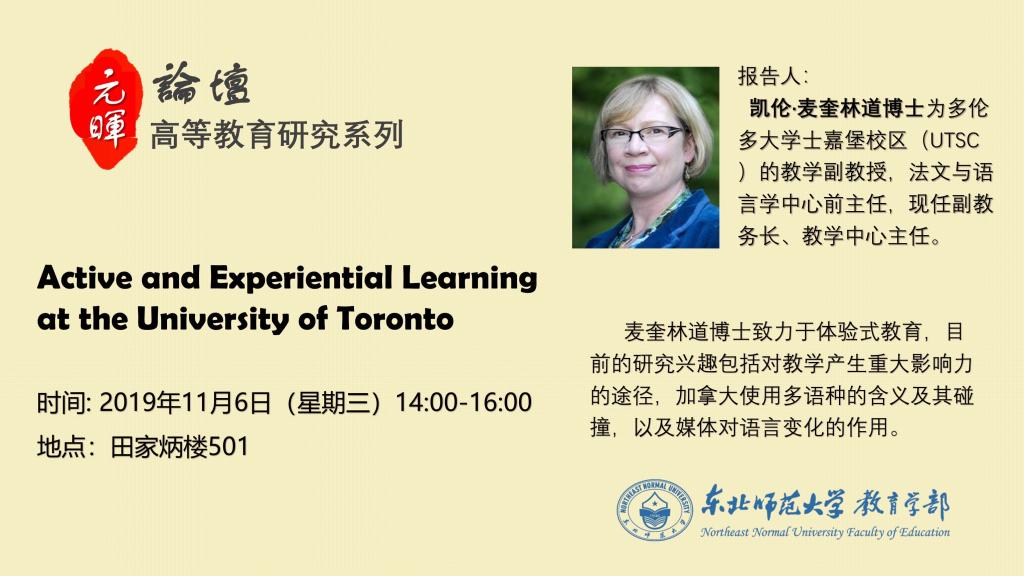 元暉 論壇
高等教育研究系列

Active and Experiential Learning at the University of Toronto

时间: 2019年11月6日（星期三）14:00-16:00
地点：田家炳楼501

报告人：
凯伦·麦奎林道博士为多伦多大学士嘉堡校区（UTSC）的教学副教授，法文与语言学中心前主任，现任副教务长、教学中心主任。

麦奎林道博士致力于体验式教育，目前的研究兴趣包括对教学产生重大影响力的途径，加拿大使用多语种的含义及其碰撞，以及媒体对语言变化的作用。

NORTHEAST NORMAL UNIVERSITY
东北师范大学
东北师范大学 教育学部
Northeast Normal University Faculty of Education